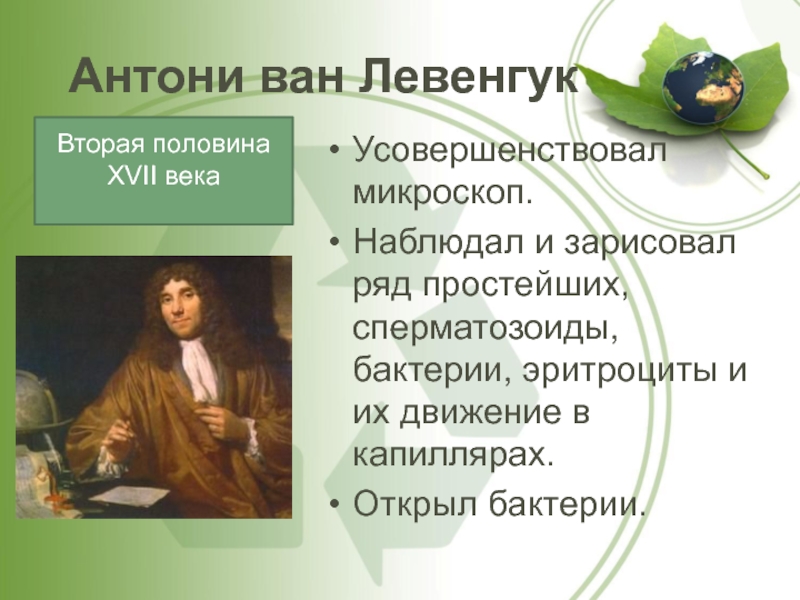 Антони ван Левенгук

Вторая половина XVII века

• Усовершенствовал микроскоп.
• Наблюдал и зарисовал ряд простейших, сперматозоиды, бактерии, эритроциты и их движение в капиллярах.
• Открыл бактерии.